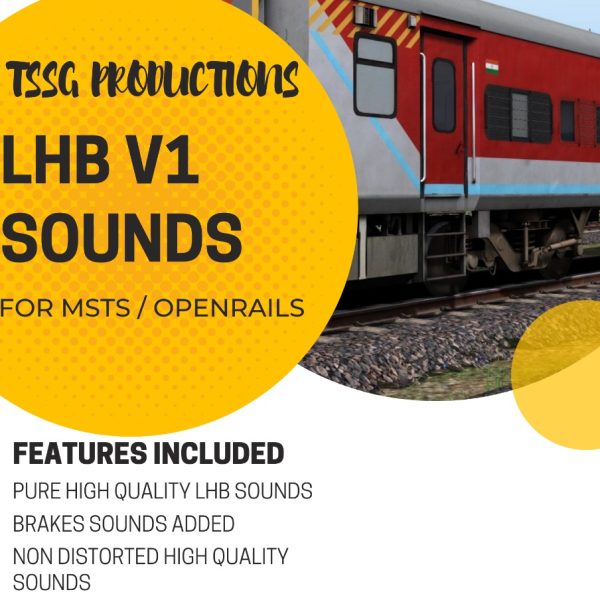 TSSG PRODUCTIONS

LHB V1 SOUNDS

FOR MSTS / OPENRAILS

FEATURES INCLUDED

PURE HIGH QUALITY LHB SOUNDS

BRAKES SOUNDS ADDED

NON DISTORTED HIGH QUALITY SOUNDS